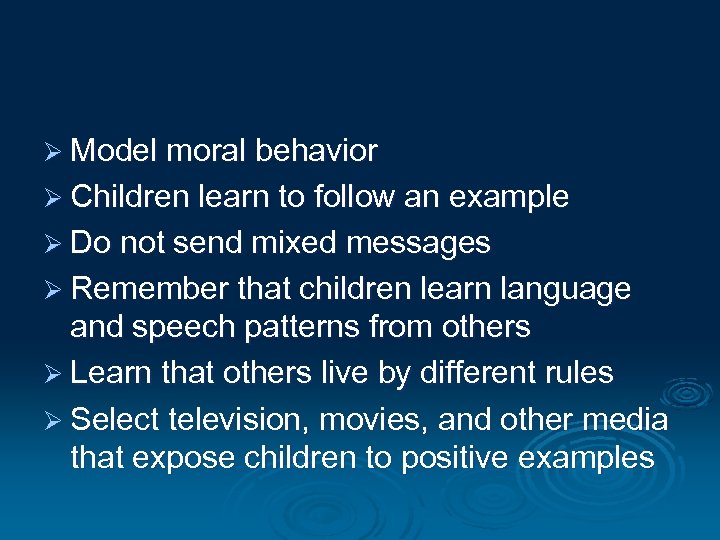 ➢ Model moral behavior
➢ Children learn to follow an example
➢ Do not send mixed messages
➢ Remember that children learn language and speech patterns from others
➢ Learn that others live by different rules
➢ Select television, movies, and other media that expose children to positive examples